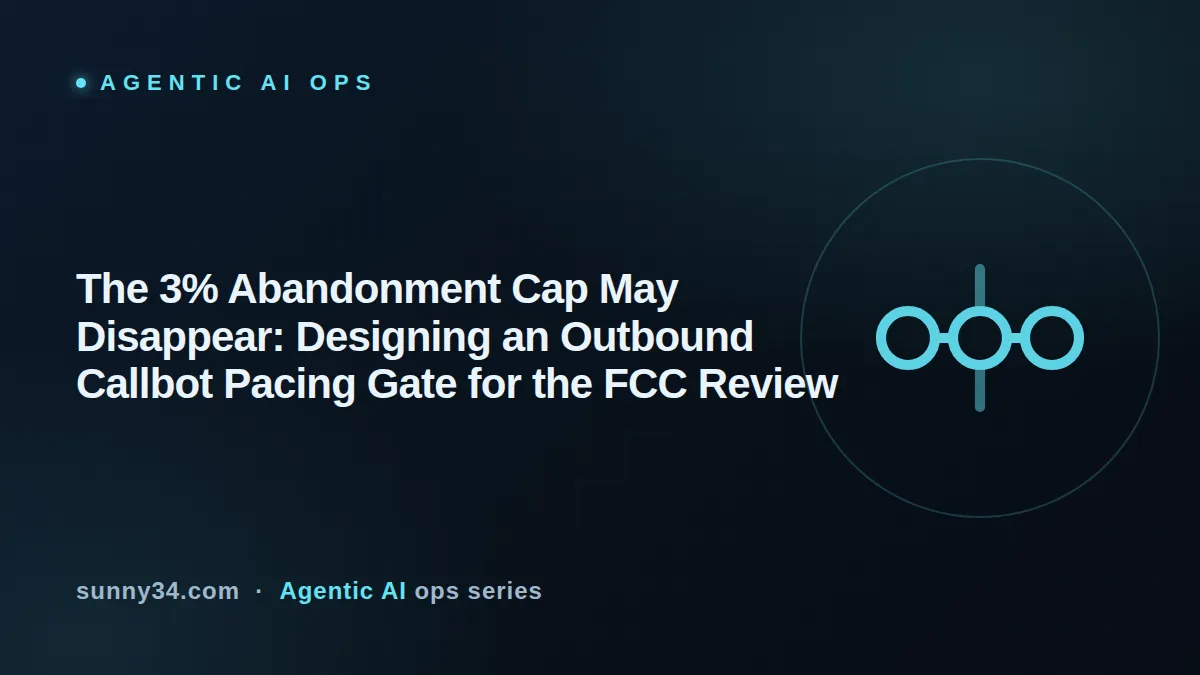 AGENTIC AI OPS

The 3% Abandonment Cap May Disappear: Designing an Outbound Callbot Pacing Gate for the FCC Review

sunny34.com · Agentic AI ops series